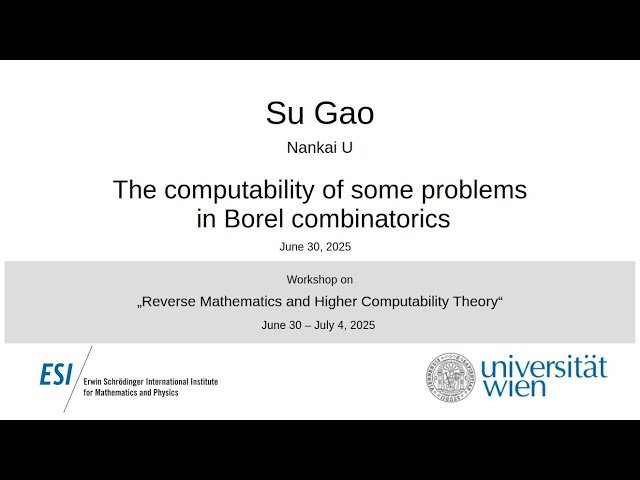 Su Gao

Nankai U

The computability of some problems in Borel combinatorics

June 30, 2025

Workshop on

„Reverse Mathematics and Higher Computability Theory“

June 30 – July 4, 2025

ESI Erwin Schrödinger International Institute for Mathematics and Physics

universität wien